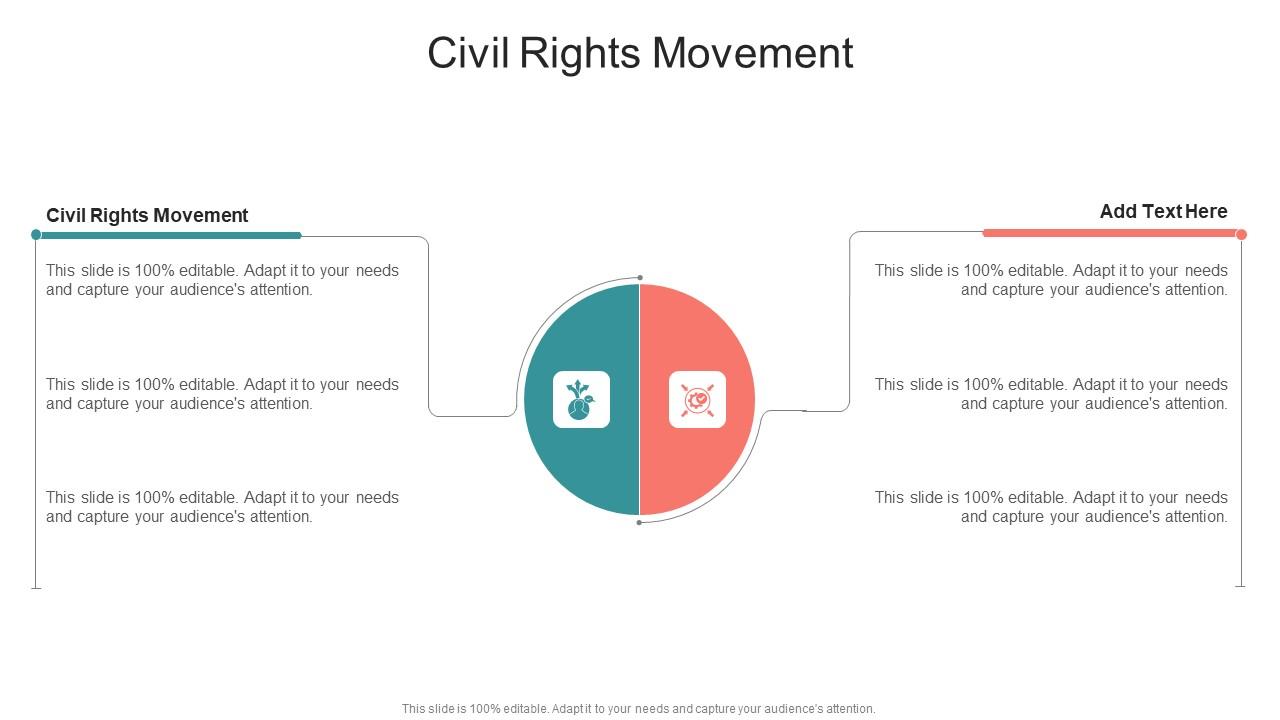 Civil Rights Movement

Civil Rights Movement

This slide is 100% editable. Adapt it to your needs and capture your audience's attention.

This slide is 100% editable. Adapt it to your needs and capture your audience's attention.

This slide is 100% editable. Adapt it to your needs and capture your audience's attention.

Add Text Here

This slide is 100% editable. Adapt it to your needs and capture your audience's attention.

This slide is 100% editable. Adapt it to your needs and capture your audience's attention.

This slide is 100% editable. Adapt it to your needs and capture your audience's attention.

This slide is 100% editable. Adapt it to your needs and capture your audience's attention.